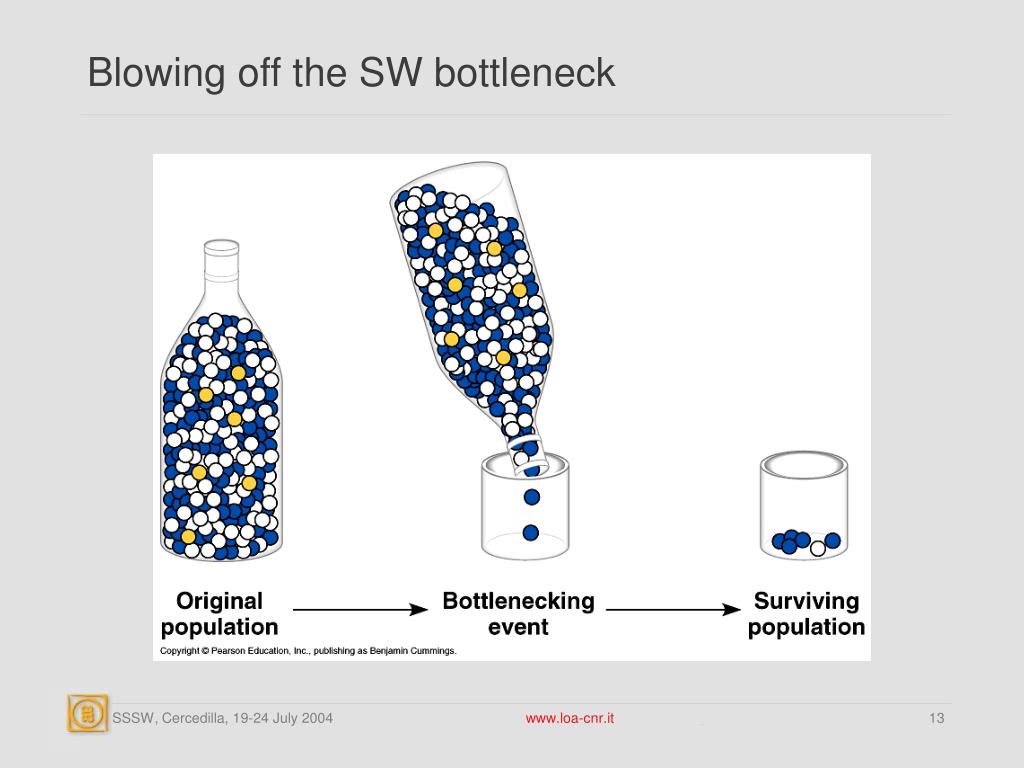 Blowing off the SW bottleneck

Original population

Bottlenecking event

Surviving population

Copyright © Pearson Education, Inc., publishing as Benjamin Cummings.

SSSW, Cercedilla, 19-24 July 2004

www.loa-cnr.it

13